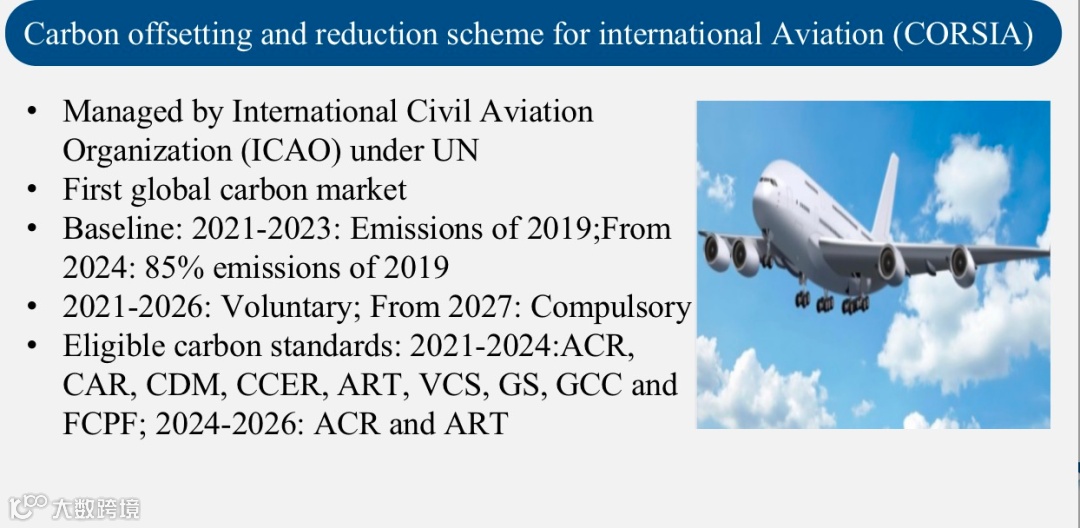 Carbon offsetting and reduction scheme for international Aviation (CORSIA)

• Managed by International Civil Aviation Organization (ICAO) under UN
• First global carbon market
• Baseline: 2021-2023: Emissions of 2019;From 2024: 85% emissions of 2019
• 2021-2026: Voluntary; From 2027: Compulsory
• Eligible carbon standards: 2021-2024:ACR, CAR, CDM, CCER, ART, VCS, GS, GCC and FCPF; 2024-2026: ACR and ART

大数跨境